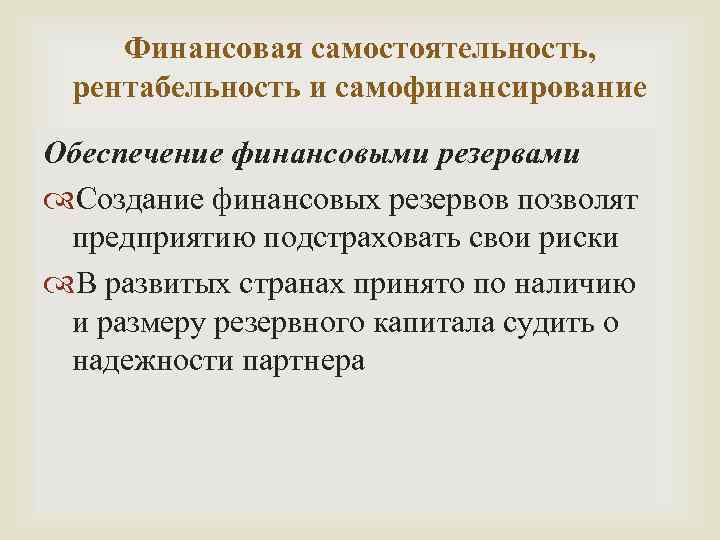 Финансовая самостоятельность, рентабельность и самофинансирование

Обеспечение финансовыми резервами

Создание финансовых резервов позволят предприятию подстраховать свои риски

В развитых странах принято по наличию и размеру резервного капитала судить о надежности партнера